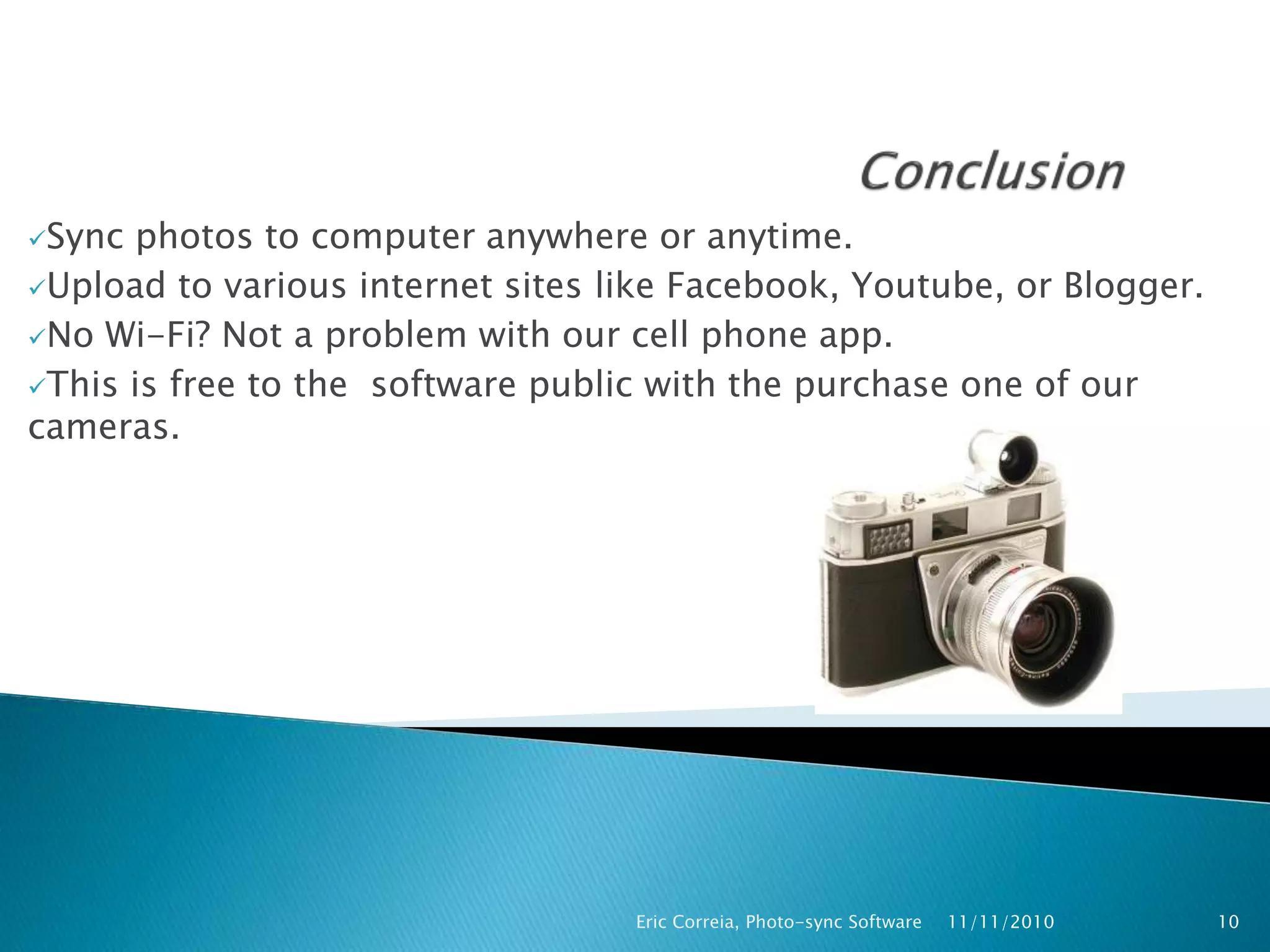 Conclusion

✓Sync photos to computer anywhere or anytime.

✓Upload to various internet sites like Facebook, Youtube, or Blogger.

✓No Wi-Fi? Not a problem with our cell phone app.

✓This is free to the  software public with the purchase one of our cameras.

Eric Correia, Photo-sync Software 11/11/2010 10